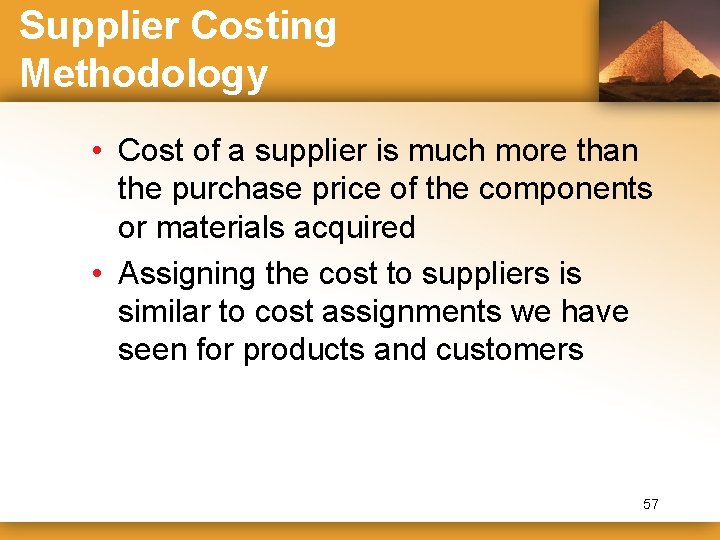 Supplier Costing Methodology

• Cost of a supplier is much more than the purchase price of the components or materials acquired

• Assigning the cost to suppliers is similar to cost assignments we have seen for products and customers

57